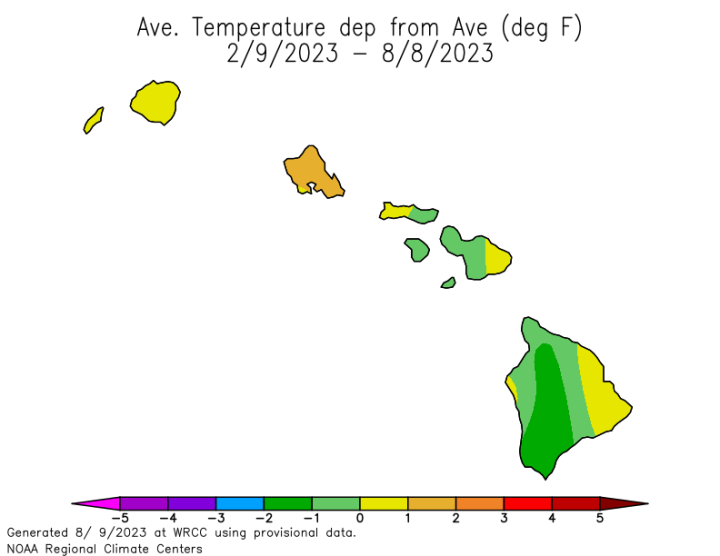 Ave. Temperature dep from Ave (deg F)
2/9/2023 – 8/8/2023

−5 −4 −3 −2 −1 0 1 2 3 4 5

Generated 8/ 9/2023 at WRCC using provisional data.
NOAA Regional Climate Centers